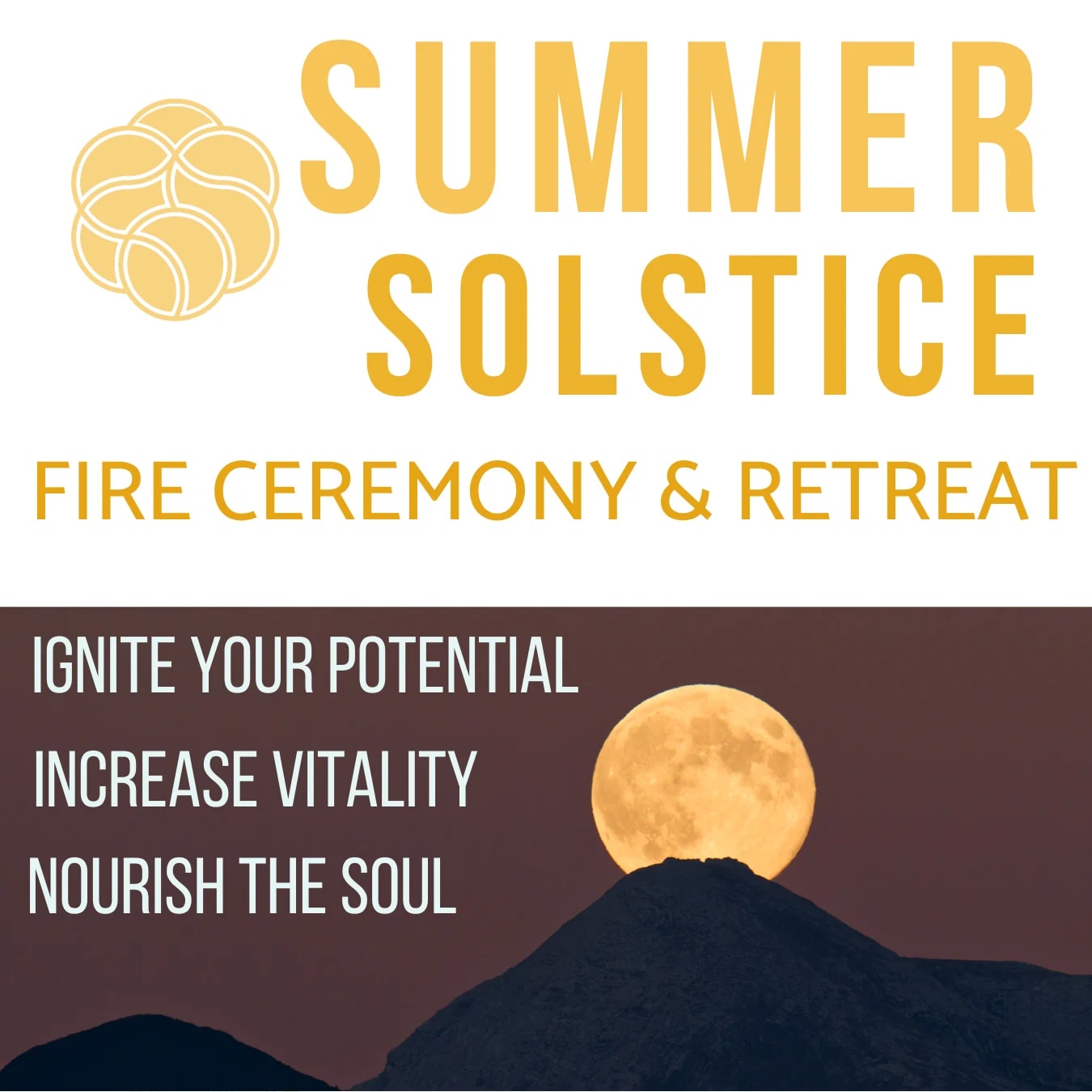 SUMMER SOLSTICE

FIRE CEREMONY & RETREAT

IGNITE YOUR POTENTIAL

INCREASE VITALITY

NOURISH THE SOUL